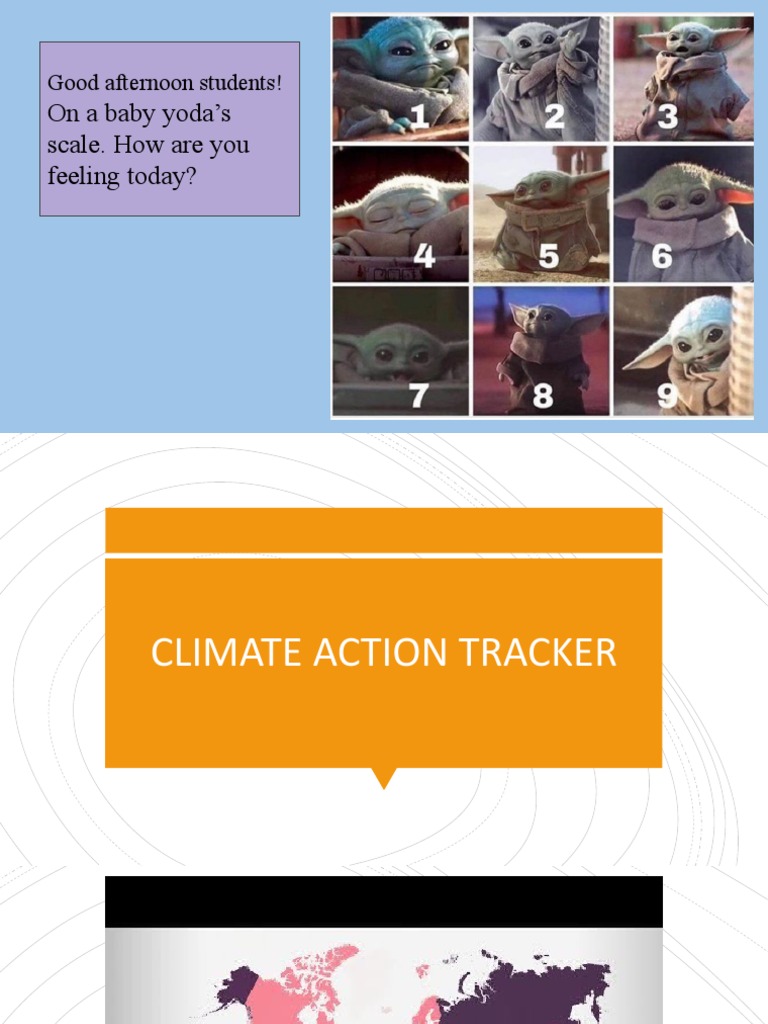 Good afternoon students!
On a baby yoda's scale. How are you feeling today?

1
2
3
4
5
6
7
8
9

CLIMATE ACTION TRACKER